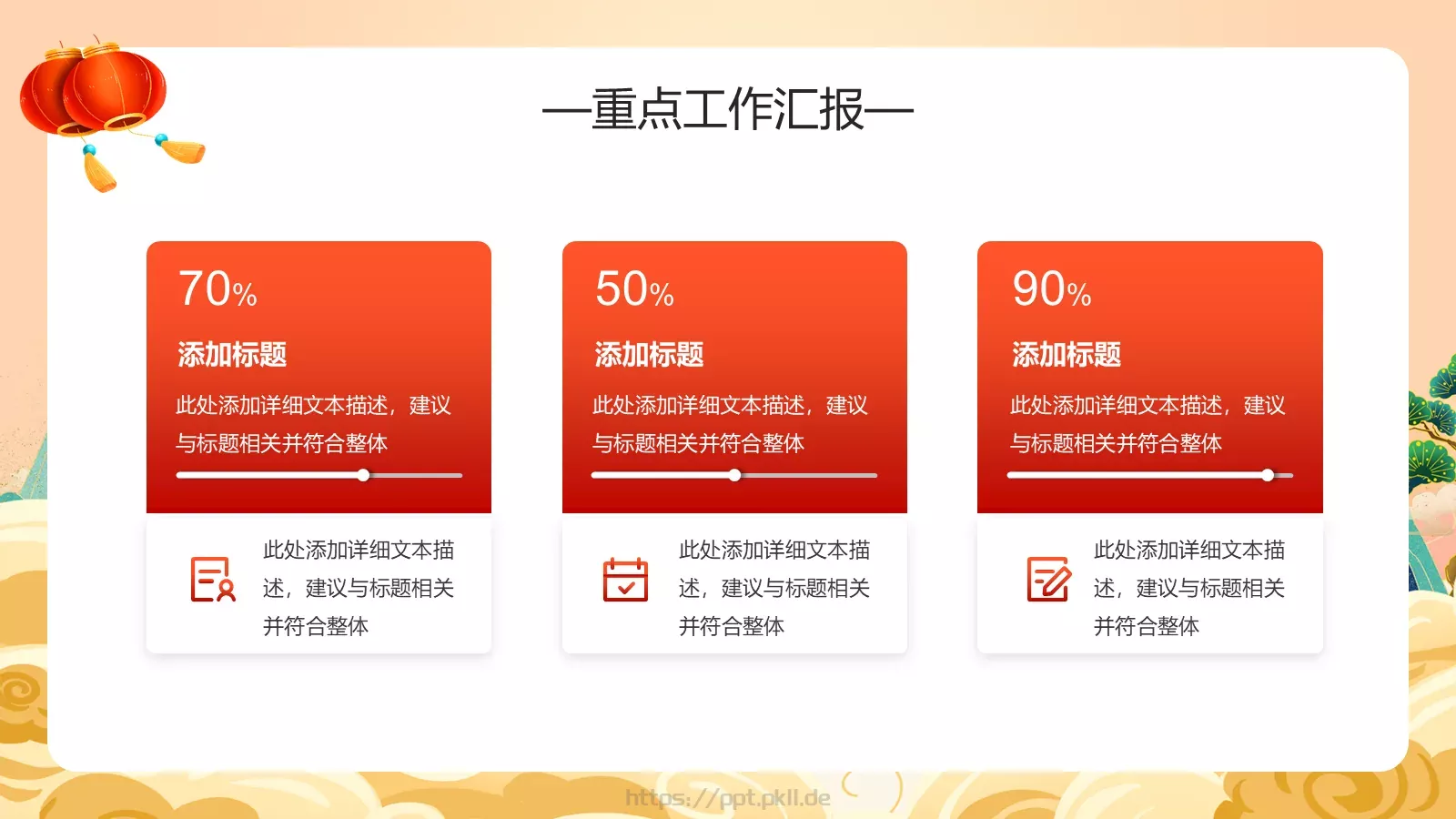 —重点工作汇报—

70%

添加标题

此处添加详细文本描述，建议与标题相关并符合整体

此处添加详细文本描述，建议与标题相关并符合整体

50%

添加标题

此处添加详细文本描述，建议与标题相关并符合整体

此处添加详细文本描述，建议与标题相关并符合整体

90%

添加标题

此处添加详细文本描述，建议与标题相关并符合整体

此处添加详细文本描述，建议与标题相关并符合整体

https://ppt.pkll.de